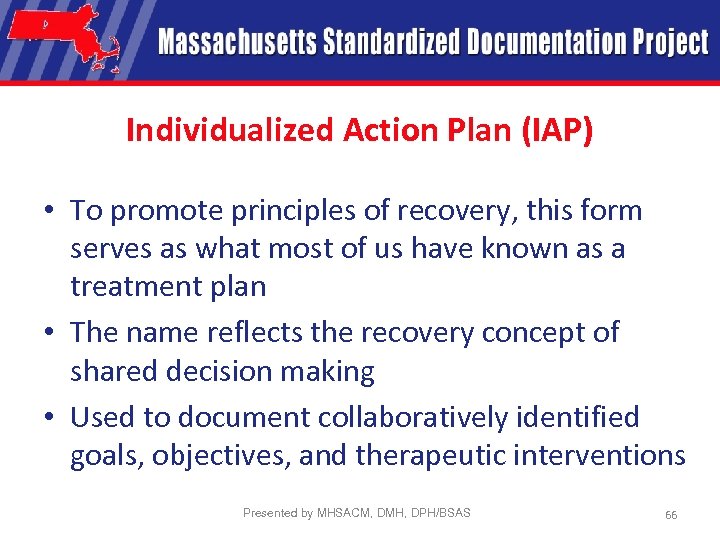 Massachusetts Standardized Documentation Project

Individualized Action Plan (IAP)

• To promote principles of recovery, this form serves as what most of us have known as a treatment plan

• The name reflects the recovery concept of shared decision making

• Used to document collaboratively identified goals, objectives, and therapeutic interventions

Presented by MHSACM, DMH, DPH/BSAS

66